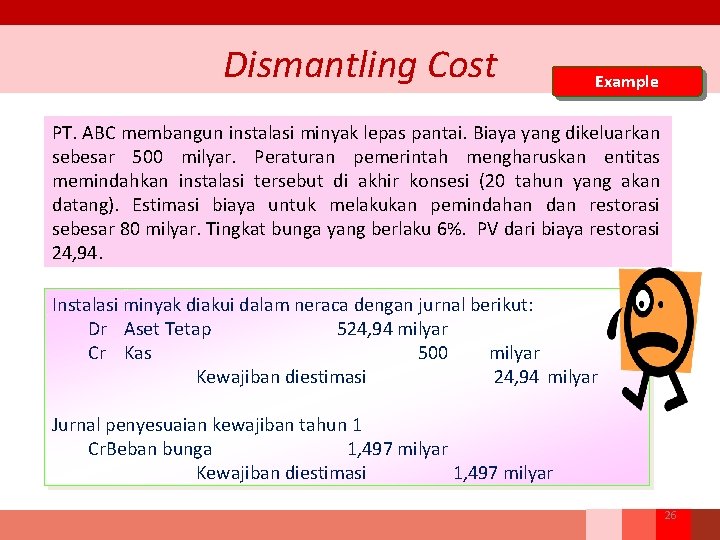 Dismantling Cost

Example

PT. ABC membangun instalasi minyak lepas pantai. Biaya yang dikeluarkan sebesar 500 milyar. Peraturan pemerintah mengharuskan entitas memindahkan instalasi tersebut di akhir konsesi (20 tahun yang akan datang). Estimasi biaya untuk melakukan pemindahan dan restorasi sebesar 80 milyar. Tingkat bunga yang berlaku 6%. PV dari biaya restorasi 24,94.

Instalasi minyak diakui dalam neraca dengan jurnal berikut:
Dr Aset Tetap 524,94 milyar
Cr Kas 500 milyar
Kewajiban diestimasi 24,94 milyar

Jurnal penyesuaian kewajiban tahun 1
CrBeban bunga 1,497 milyar
Kewajiban diestimasi 1,497 milyar

26